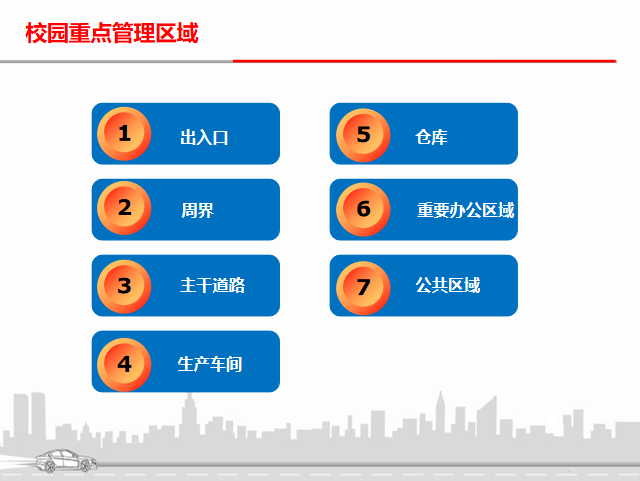 校园重点管理区域

1 出入口

2 周界

3 主干道路

4 生产车间

5 仓库

6 重要办公区域

7 公共区域